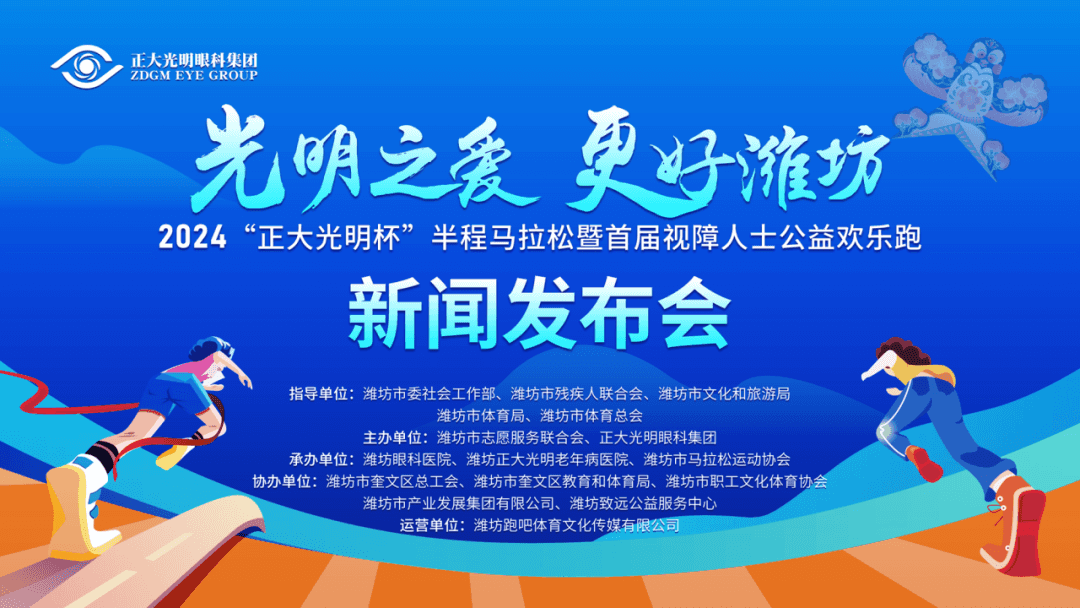 正大光明眼科集团
ZDGM EYE GROUP

光明之爱 更好潍坊
2024“正大光明杯”半程马拉松暨首届视障人士公益欢乐跑
新闻发布会

指导单位：潍坊市委社会工作部、潍坊市残疾人联合会、潍坊市文化和旅游局
潍坊市体育局、潍坊市体育总会
主办单位：潍坊市志愿服务联合会、正大光明眼科集团
承办单位：潍坊眼科医院、潍坊正大光明老年病医院、潍坊市马拉松运动协会
协办单位：潍坊市奎文区总工会、潍坊市奎文区教育和体育局、潍坊市职工文化体育协会
潍坊市产业发展集团有限公司、潍坊致远公益服务中心
运营单位：潍坊跑吧体育文化传媒有限公司